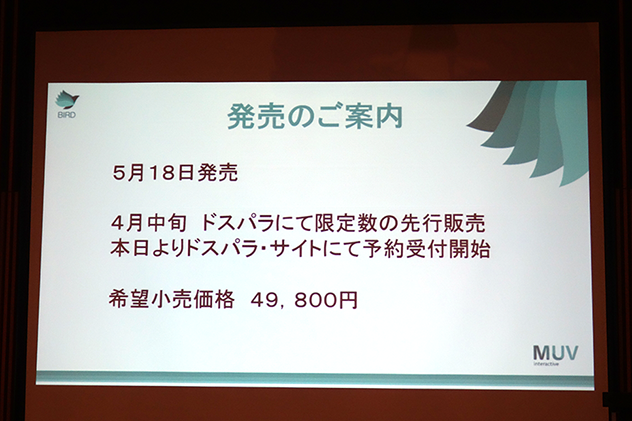 BIRD

発売のご案内

5月18日発売

4月中旬 ドスパラにて限定数の先行販売
本日よりドスパラ・サイトにて予約受付開始

希望小売価格 49, 800円

MUV
interactive